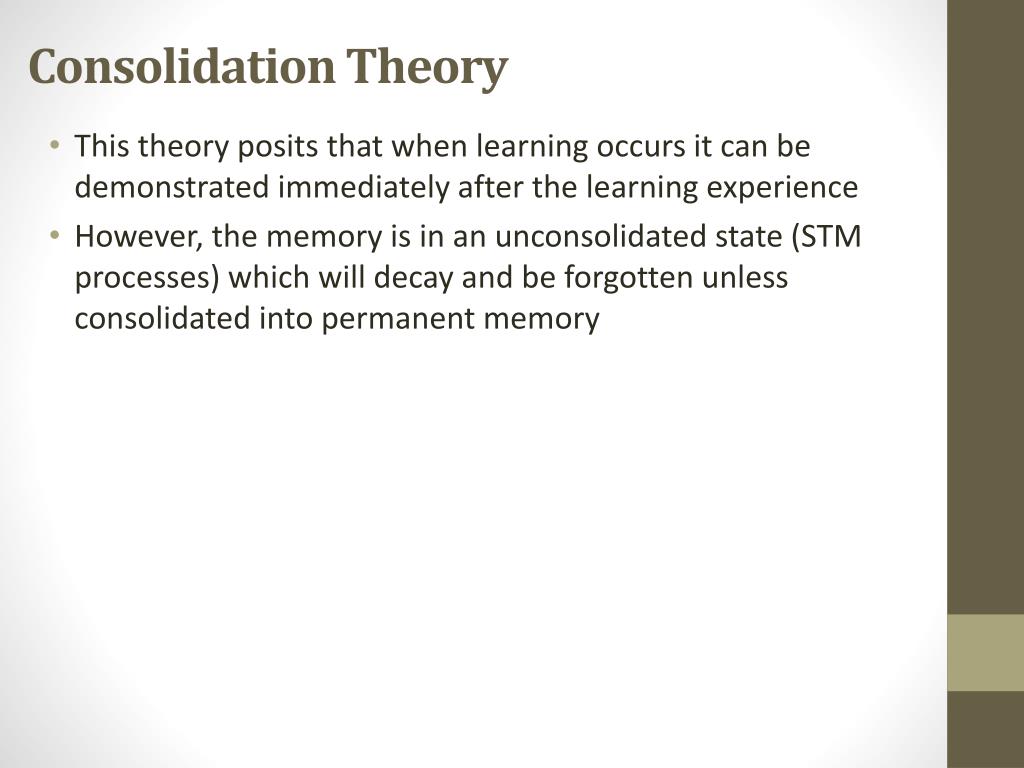 Consolidation Theory

• This theory posits that when learning occurs it can be demonstrated immediately after the learning experience
• However, the memory is in an unconsolidated state (STM processes) which will decay and be forgotten unless consolidated into permanent memory